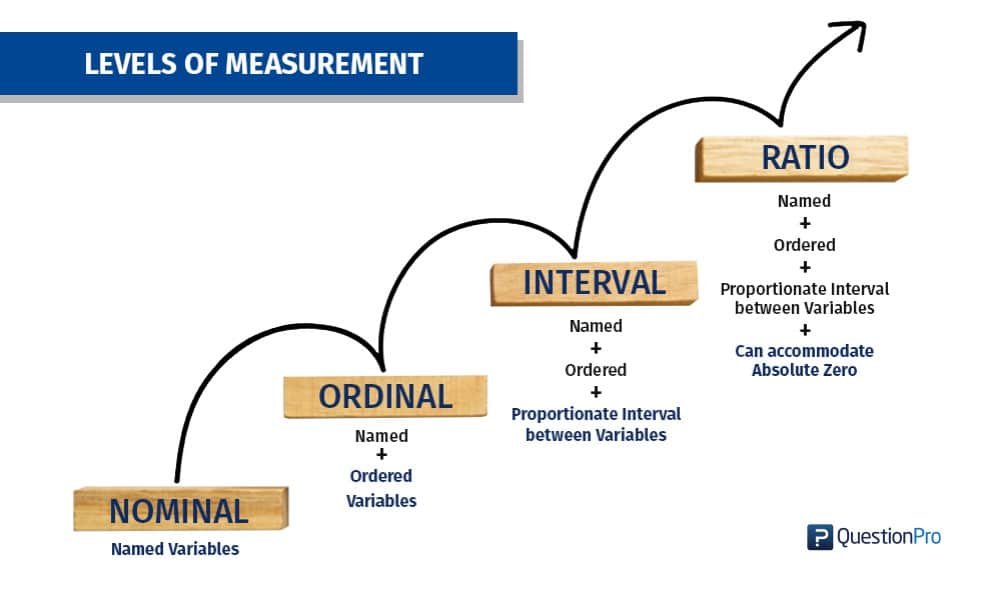 LEVELS OF MEASUREMENT

NOMINAL
Named Variables

ORDINAL
Named
+
Ordered Variables

INTERVAL
Named
+
Ordered
+
Proportionate Interval between Variables

RATIO
Named
+
Ordered
+
Proportionate Interval between Variables
+
Can accommodate Absolute Zero

QuestionPro